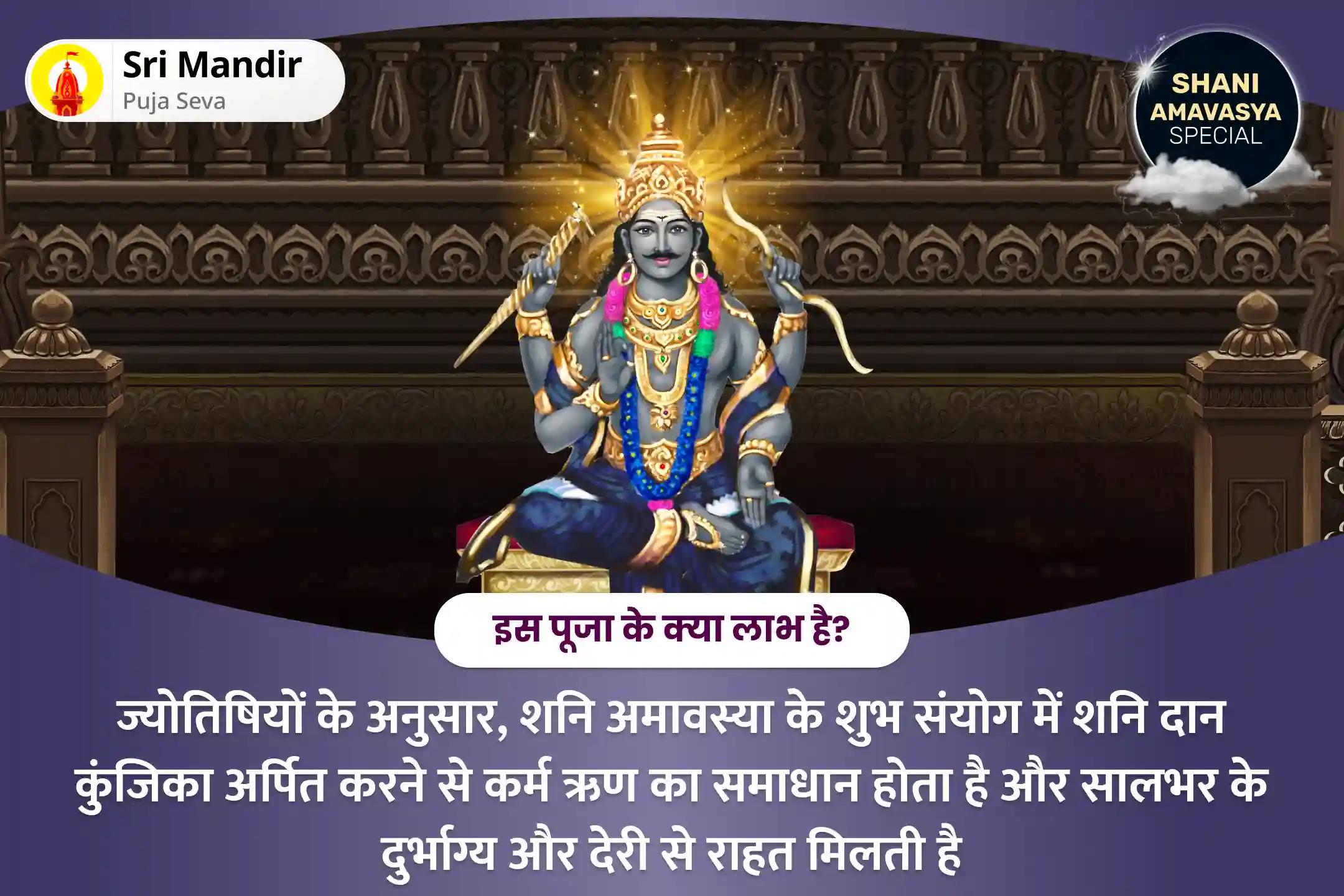 Sri Mandir
Puja Seva

SHANI AMAVASYA SPECIAL

इस पूजा के क्या लाभ है?

ज्योतिषियों के अनुसार, शनि अमावस्या के शुभ संयोग में शनि दान कुंजिका अर्पित करने से कर्म ऋण का समाधान होता है और सालभर के दुर्भाग्य और देरी से राहत मिलती है